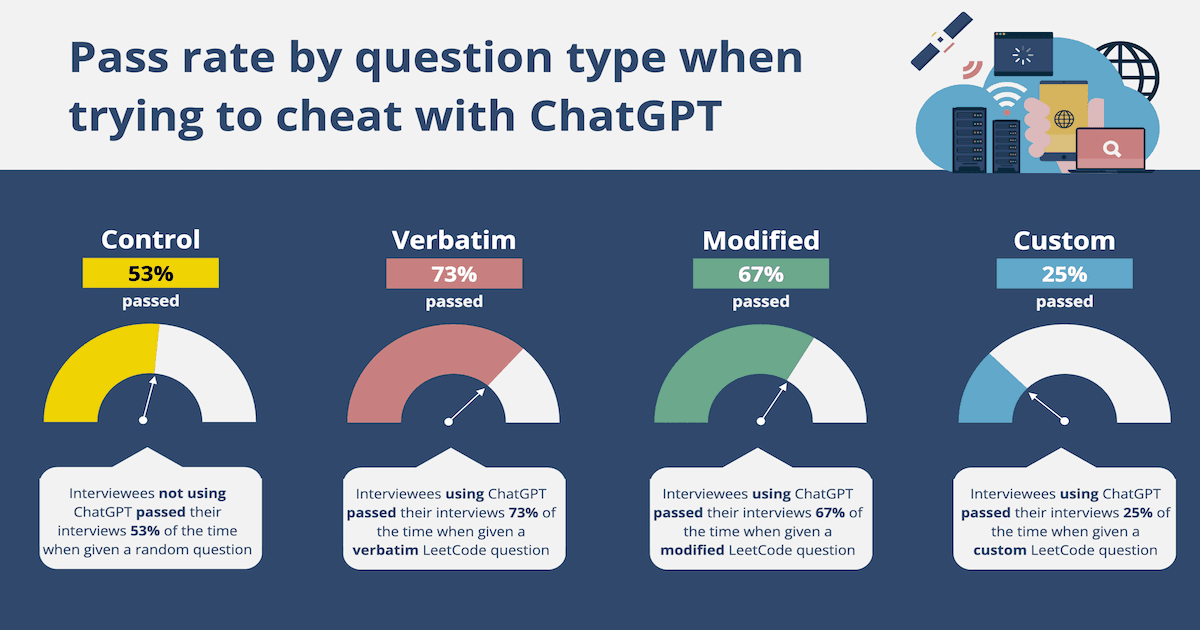 Pass rate by question type when trying to cheat with ChatGPT

Control
53%
passed

Interviewees not using ChatGPT passed their interviews 53% of the time when given a random question

Verbatim
73%
passed

Interviewees using ChatGPT passed their interviews 73% of the time when given a verbatim LeetCode question

Modified
67%
passed

Interviewees using ChatGPT passed their interviews 67% of the time when given a modified LeetCode question

Custom
25%
passed

Interviewees using ChatGPT passed their interviews 25% of the time when given a custom LeetCode question